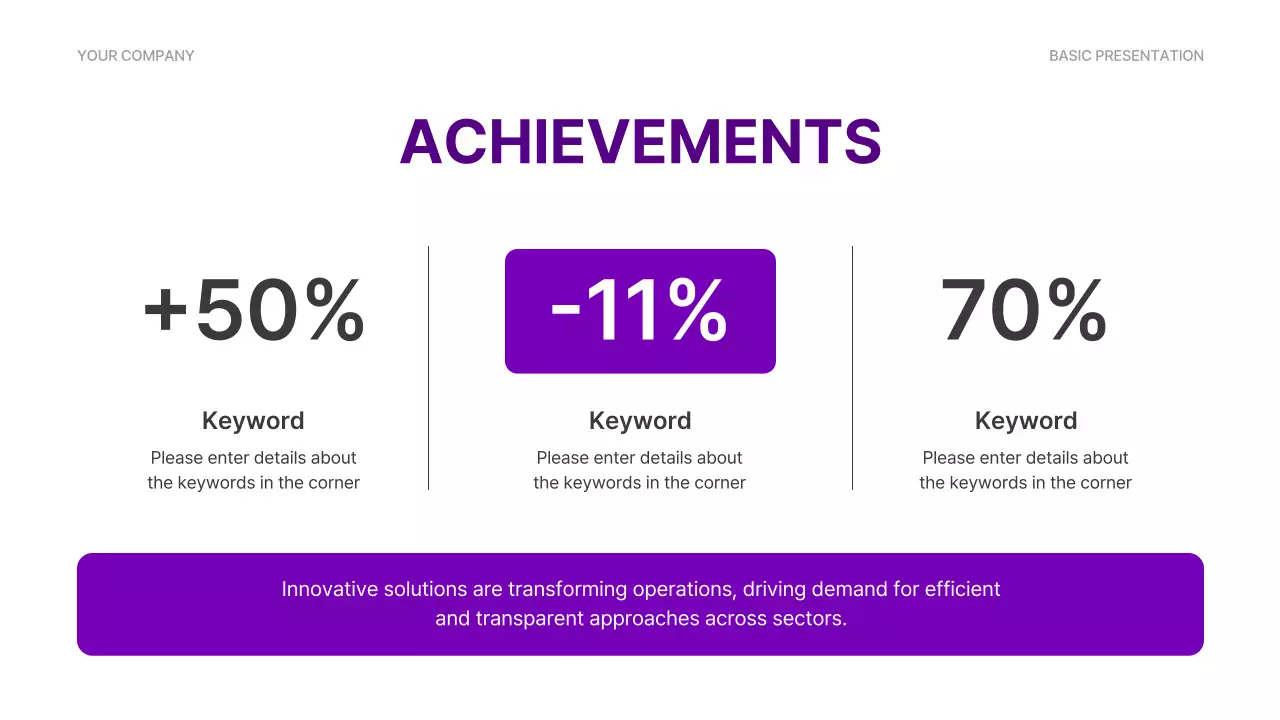 YOUR COMPANY

BASIC PRESENTATION

ACHIEVEMENTS

+50%

Keyword

Please enter details about the keywords in the corner

-11%

Keyword

Please enter details about the keywords in the corner

70%

Keyword

Please enter details about the keywords in the corner

Innovative solutions are transforming operations, driving demand for efficient and transparent approaches across sectors.